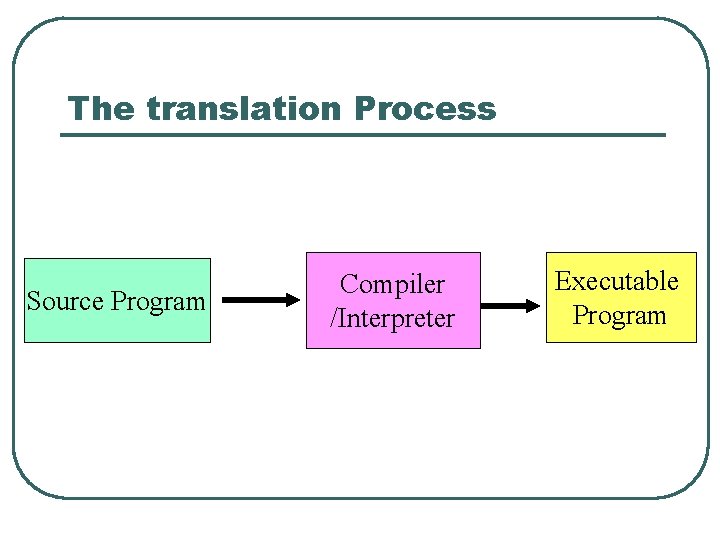 The translation Process

Source Program

Compiler /Interpreter

Executable Program